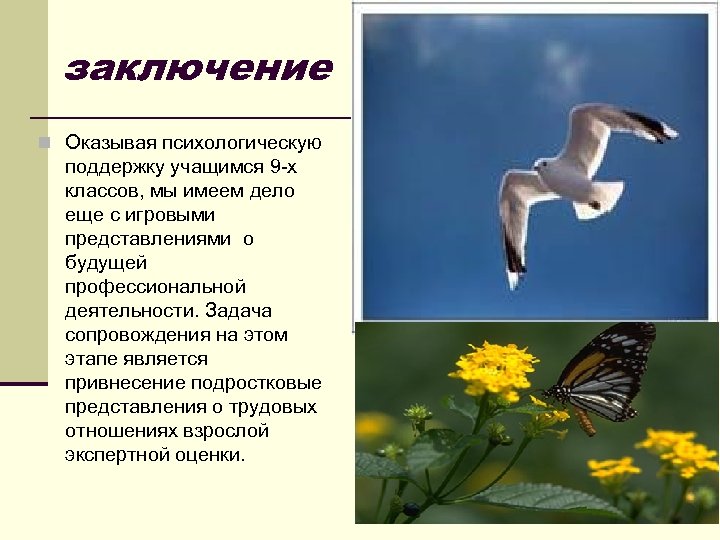 заключение

Оказывая психологическую поддержку учащимся 9-х классов, мы имеем дело еще с игровыми представлениями о будущей профессиональной деятельности. Задача сопровождения на этом этапе является привнесение подростковые представления о трудовых отношениях взрослой экспертной оценки.